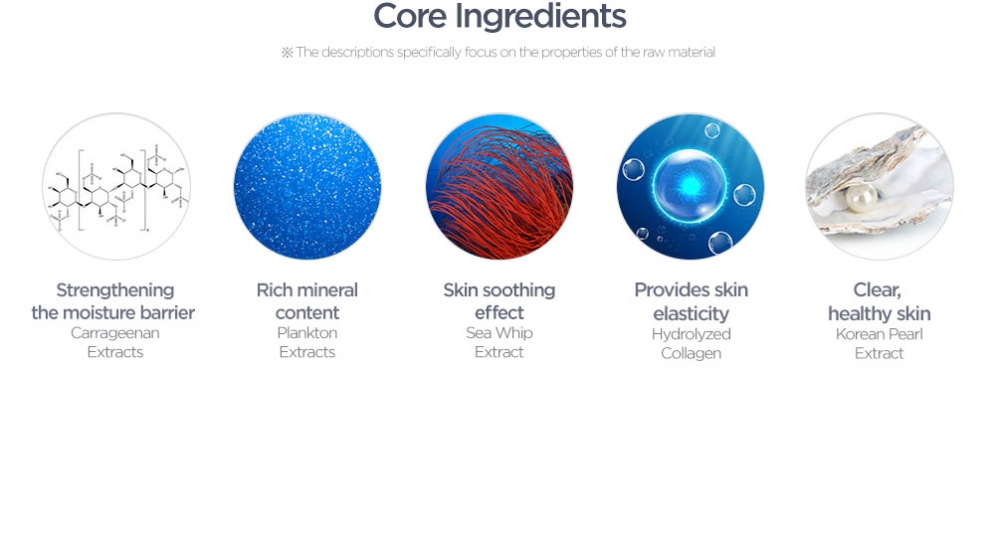 Core Ingredients

※ The descriptions specifically focus on the properties of the raw material

Strengthening the moisture barrier
Carrageenan Extracts

Rich mineral content
Plankton Extracts

Skin soothing effect
Sea Whip Extract

Provides skin elasticity
Hydrolyzed Collagen

Clear, healthy skin
Korean Pearl Extract